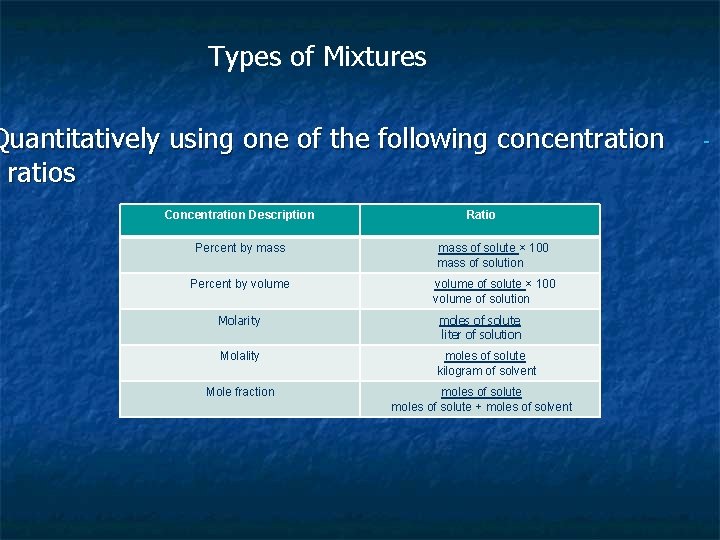 Types of Mixtures

Quantitatively using one of the following concentration ratios

| Concentration Description | Ratio |
|---|---|
| Percent by mass | $\frac{\text{mass of solute}}{\text{mass of solution}} \times 100$ |
| Percent by volume | $\frac{\text{volume of solute}}{\text{volume of solution}} \times 100$ |
| Molarity | $\frac{\text{moles of solute}}{\text{liter of solution}}$ |
| Molality | $\frac{\text{moles of solute}}{\text{kilogram of solvent}}$ |
| Mole fraction | $\frac{\text{moles of solute}}{\text{moles of solute + moles of solvent}}$ |